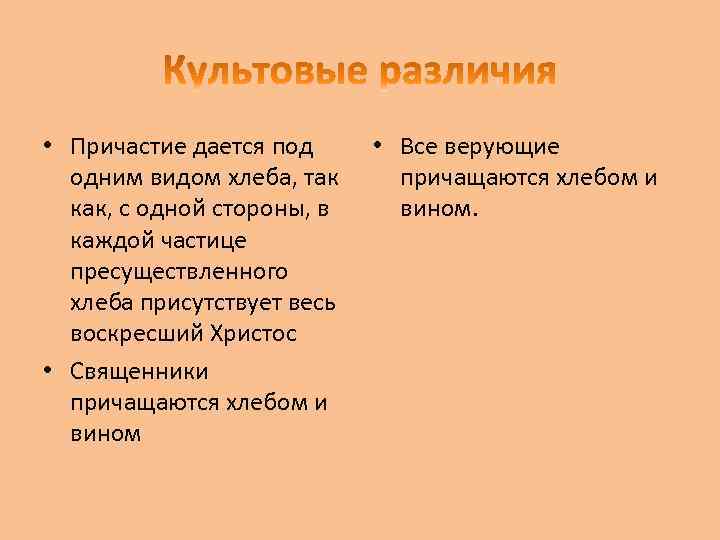 Культовые различия

• Причастие дается под одним видом хлеба, так как, с одной стороны, в каждой частице пресуществленного хлеба присутствует весь воскресший Христос

• Священники причащаются хлебом и вином

• Все верующие причащаются хлебом и вином.